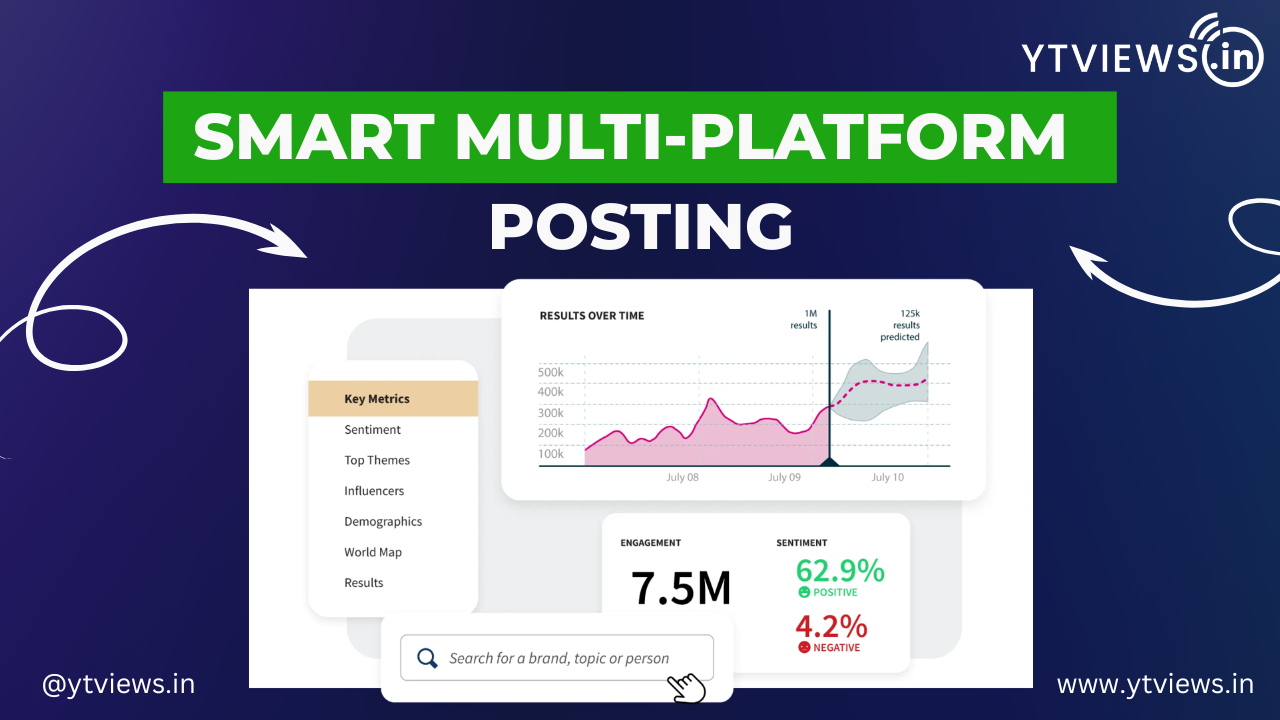 YTVIEWS.in

SMART MULTI-PLATFORM POSTING

Key Metrics
Sentiment
Top Themes
Influencers
Demographics
World Map
Results

RESULTS OVER TIME

1M results

125k results predicted

500k
400k
300k
200k
100k

July 08
July 09
July 10

ENGAGEMENT
7.5M

SENTIMENT
62.9%
POSITIVE
4.2%
NEGATIVE

Search for a brand, topic or person

@ytviews.in

www.ytviews.in